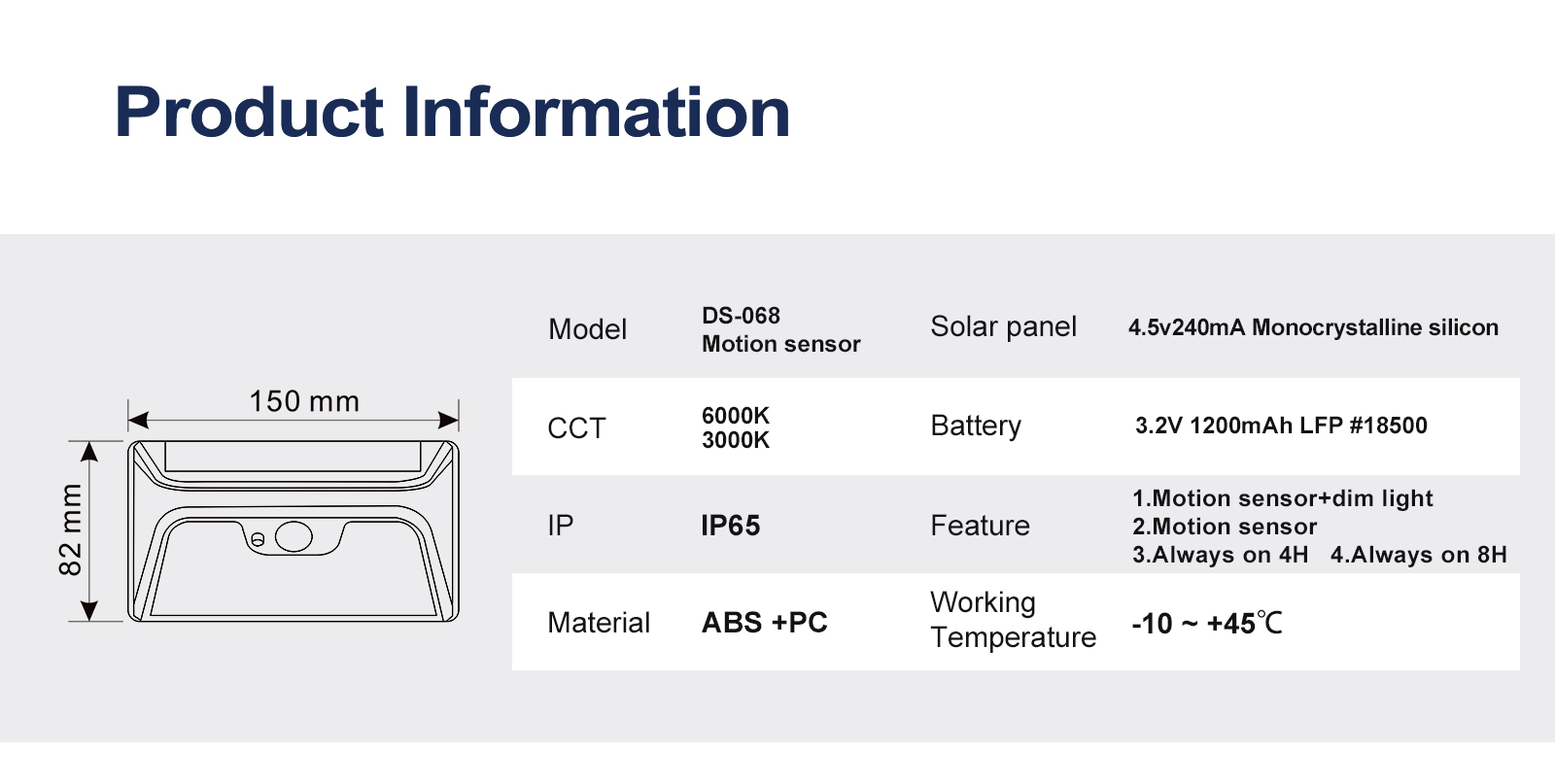 Product Information

150 mm

82 mm

| Model | DS-068 Motion sensor | Solar panel | 4.5v240mA Monocrystalline silicon |
|---|---|---|---|
| CCT | 6000K 3000K | Battery | 3.2V 1200mAh LFP #18500 |
| IP | IP65 | Feature | 1.Motion sensor+dim light 2.Motion sensor 3.Always on 4H 4.Always on 8H |
| Material | ABS +PC | Working Temperature | -10 ~ +45℃ |